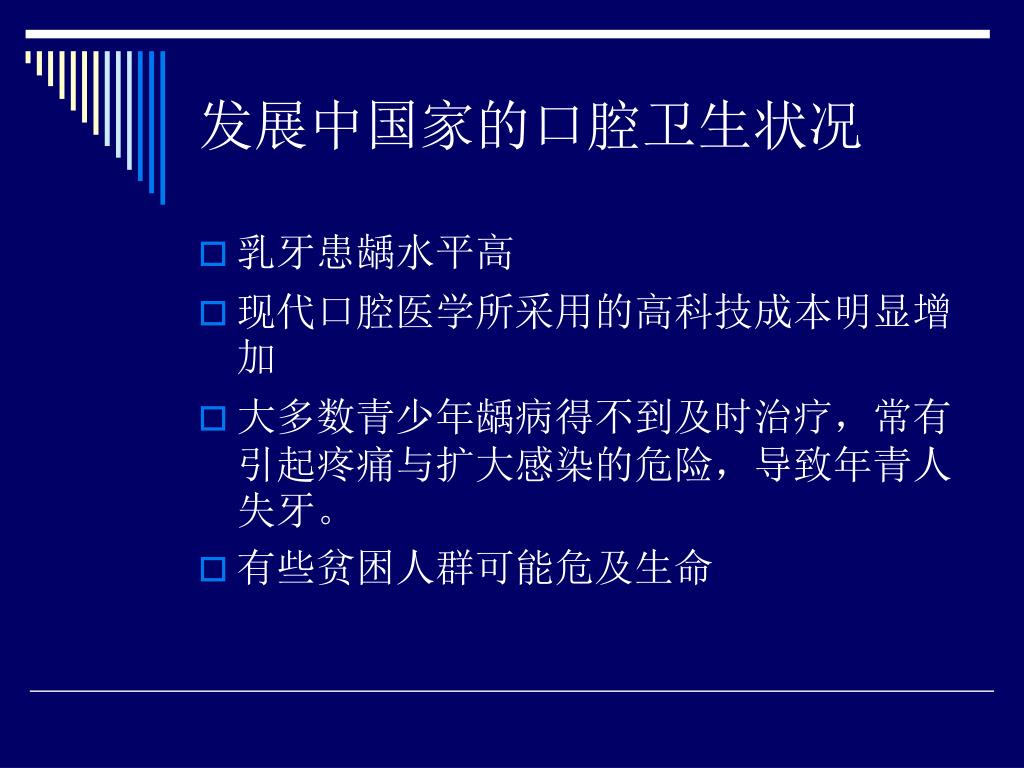 发展中国家的口腔卫生状况

乳牙患龋水平高

现代口腔医学所采用的高科技成本明显增加

大多数青少年龋病得不到及时治疗，常有引起疼痛与扩大感染的危险，导致年青人失牙。

有些贫困人群可能危及生命